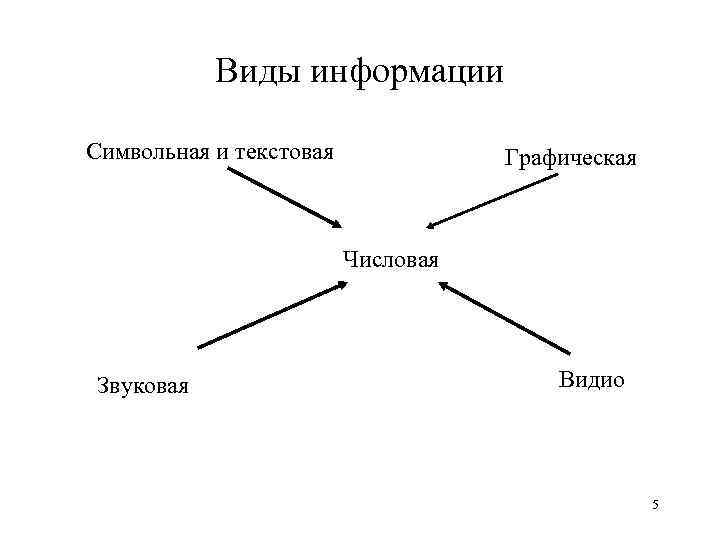 Виды информации

Символьная и текстовая

Графическая

Числовая

Звуковая

Видио

5